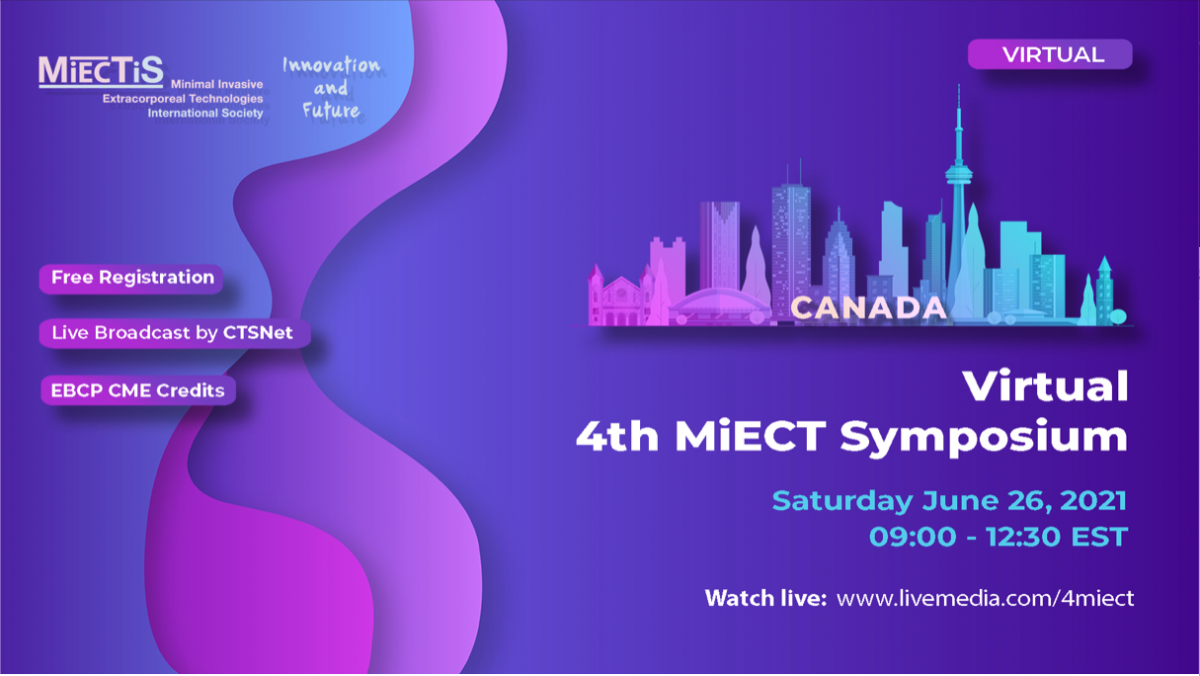 MiECTiS Minimal Invasive Extracorporeal Technologies International Society

Innovation and Future

VIRTUAL

Free Registration

Live Broadcast by CTSNet

EBCP CME Credits

CANADA

Virtual
4th MiECT Symposium

Saturday June 26, 2021
09:00 - 12:30 EST

Watch live: www.livemedia.com/4miect